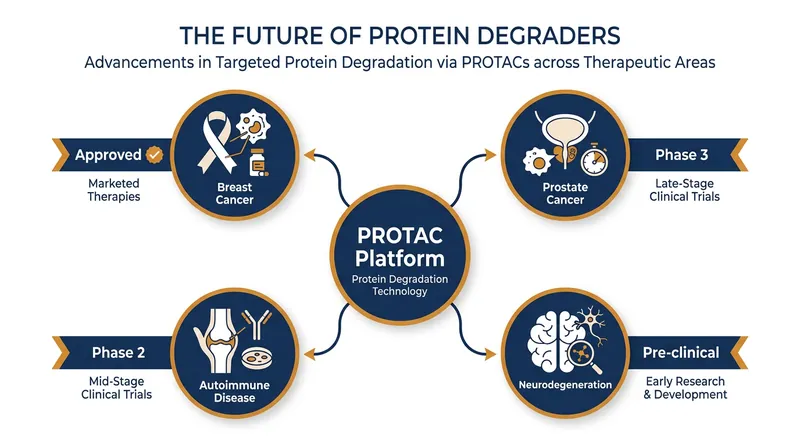 THE FUTURE OF PROTEIN DEGRADERS
Advancements in Targeted Protein Degradation via PROTACs across Therapeutic Areas

Approved
Marketed Therapies

Breast Cancer

Prostate Cancer

Phase 3
Late-Stage Clinical Trials

PROTAC Platform
Protein Degradation Technology

Phase 2
Mid-Stage Clinical Trials

Autoimmune Disease

Neurodegeneration

Pre-clinical
Early Research & Development